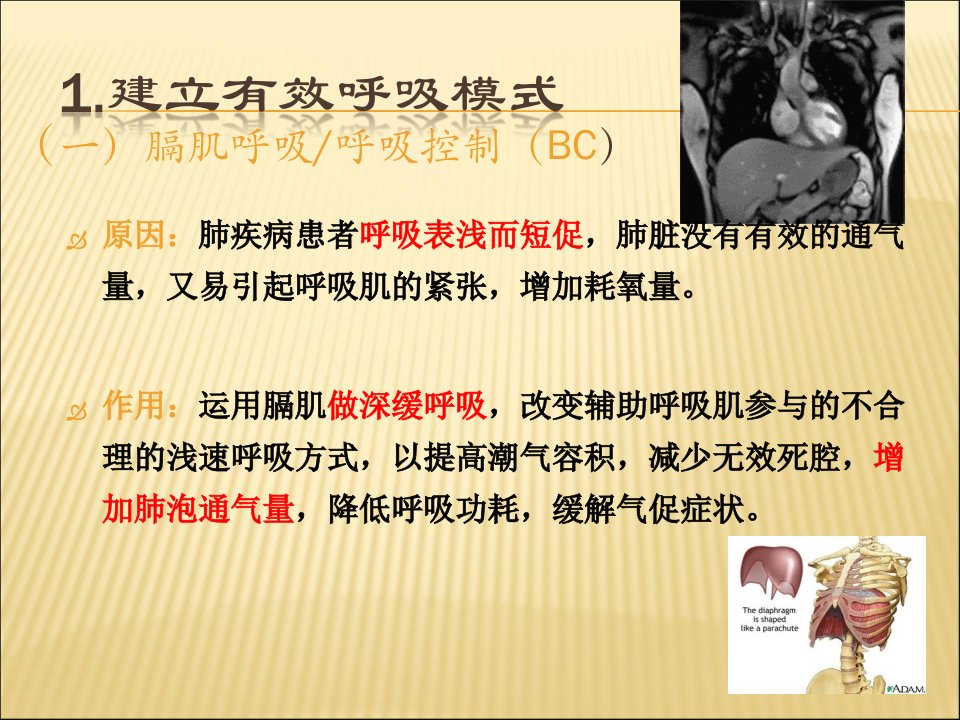 1.建立有效呼吸模式
(一) 膈肌呼吸/呼吸控制 (BC)

原因：肺疾病患者呼吸表浅而短促，肺脏没有有效的通气量，又易引起呼吸肌的紧张，增加耗氧量。

作用：运用膈肌做深缓呼吸，改变辅助呼吸肌参与的不合理的浅速呼吸方式，以提高潮气容积，减少无效死腔，增加肺泡通气量，降低呼吸功耗，缓解气促症状。

The diaphragm is shaped like a parachute

ADAM.